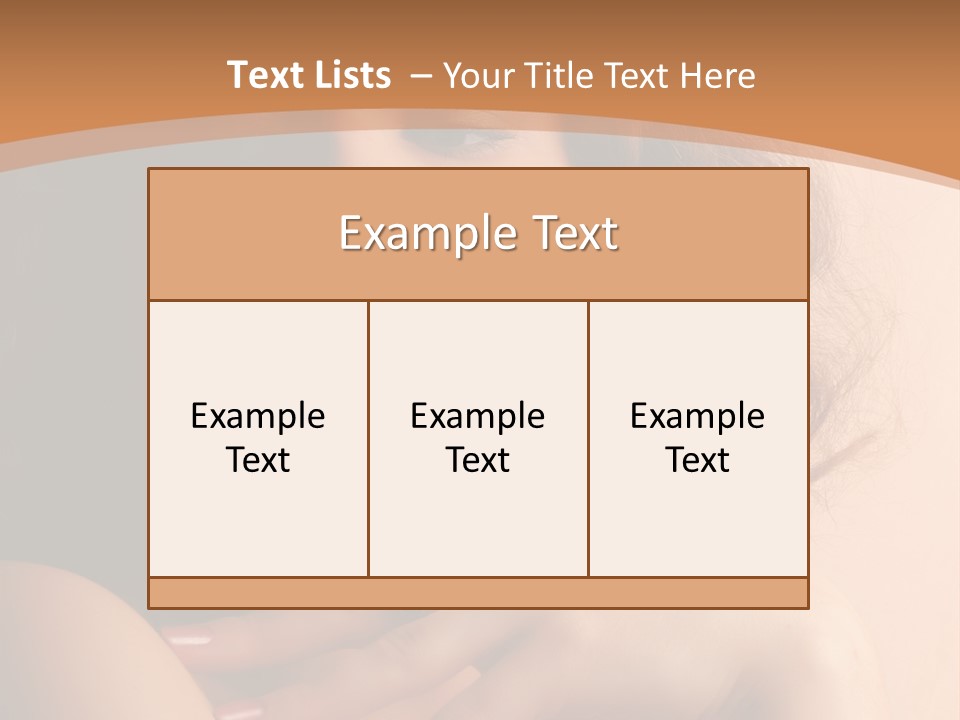 Text Lists – Your Title Text Here

Example Text

Example Text

Example Text

Example Text